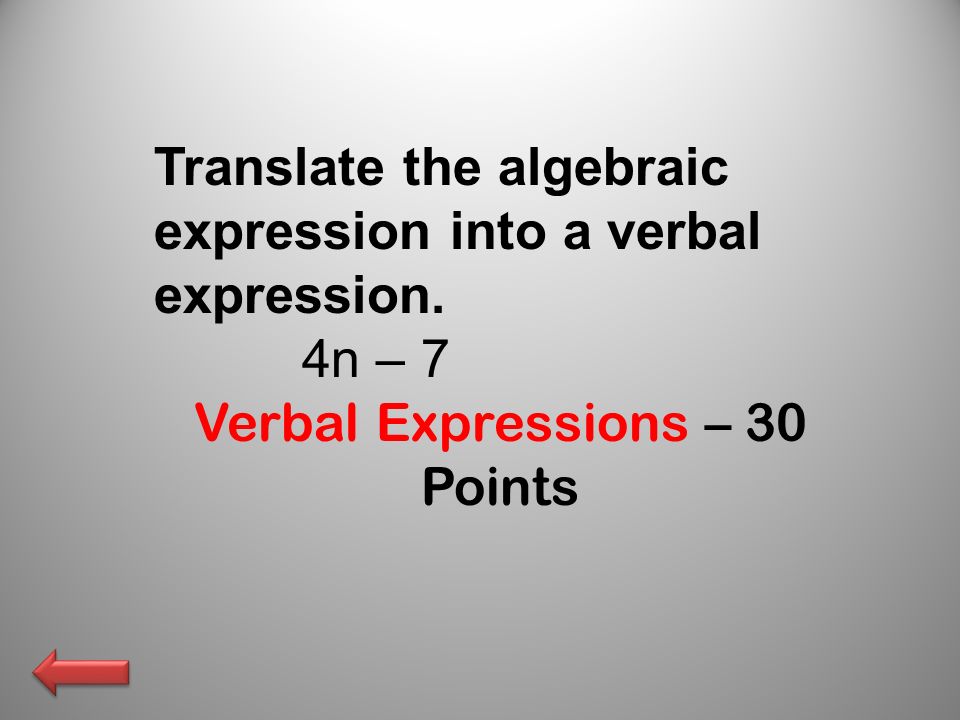 Translate the algebraic expression into a verbal expression.

$4n - 7$

Verbal Expressions – 30 Points